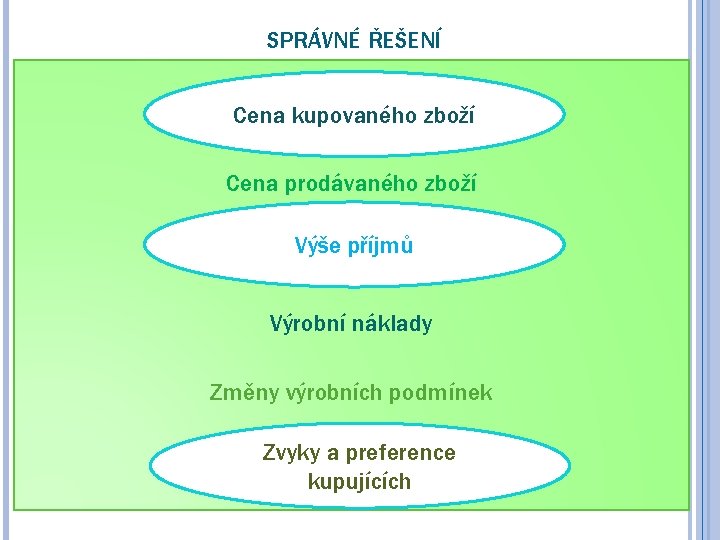 SPRÁVNÉ ŘEŠENÍ

Cena kupovaného zboží

Cena prodávaného zboží

Výše příjmů

Výrobní náklady

Změny výrobních podmínek

Zvyky a preference kupujících